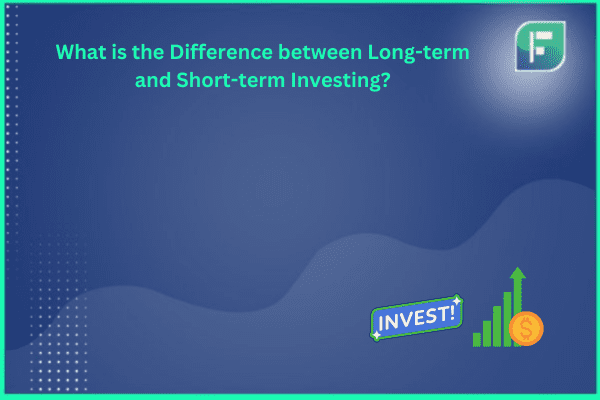 What is the Difference between Long-term and Short-term Investing?

F

INVEST!

$